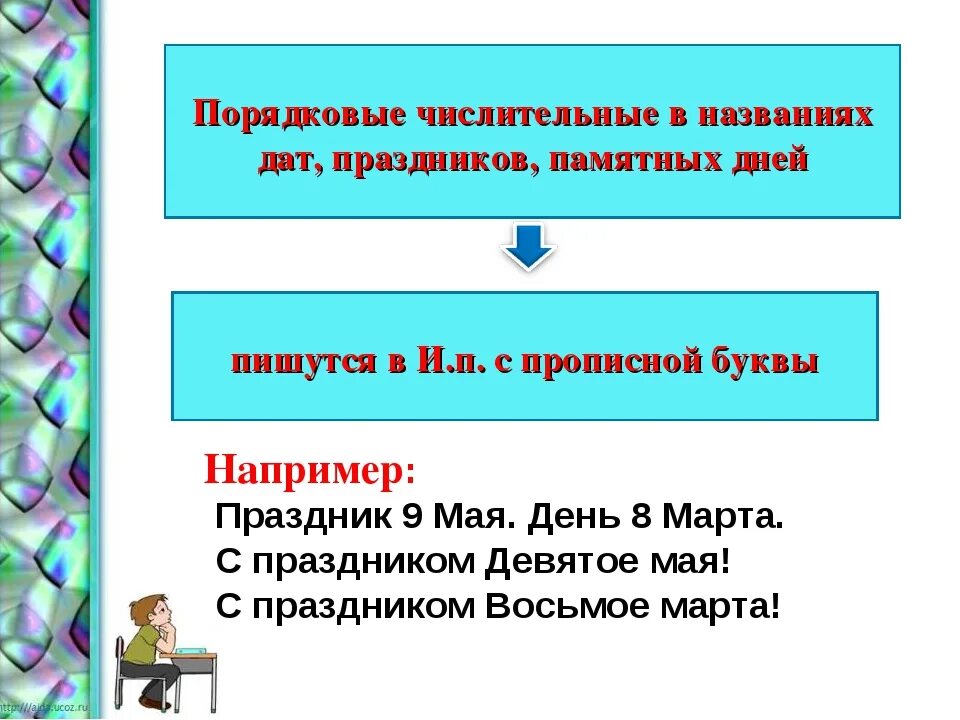 Порядковые числительные в названиях дат, праздников, памятных дней

пишутся в И.п. с прописной буквы

Например:
Праздник 9 Мая. День 8 Марта.
С праздником Девятое мая!
С праздником Восьмое марта!

http://aida.ucoz.ru